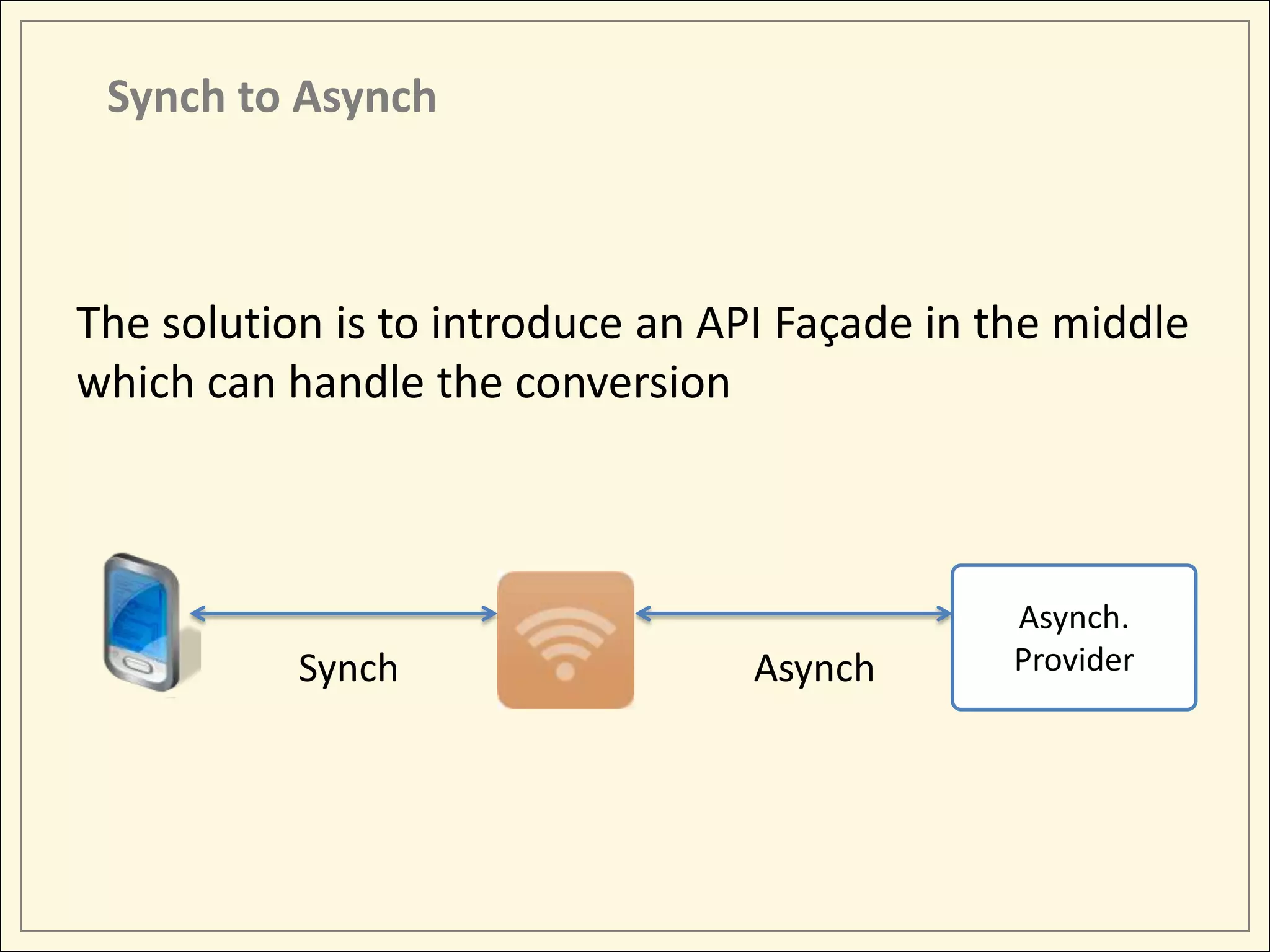 Synch to Asynch

The solution is to introduce an API Façade in the middle which can handle the conversion

Synch

Asynch

Asynch.
Provider